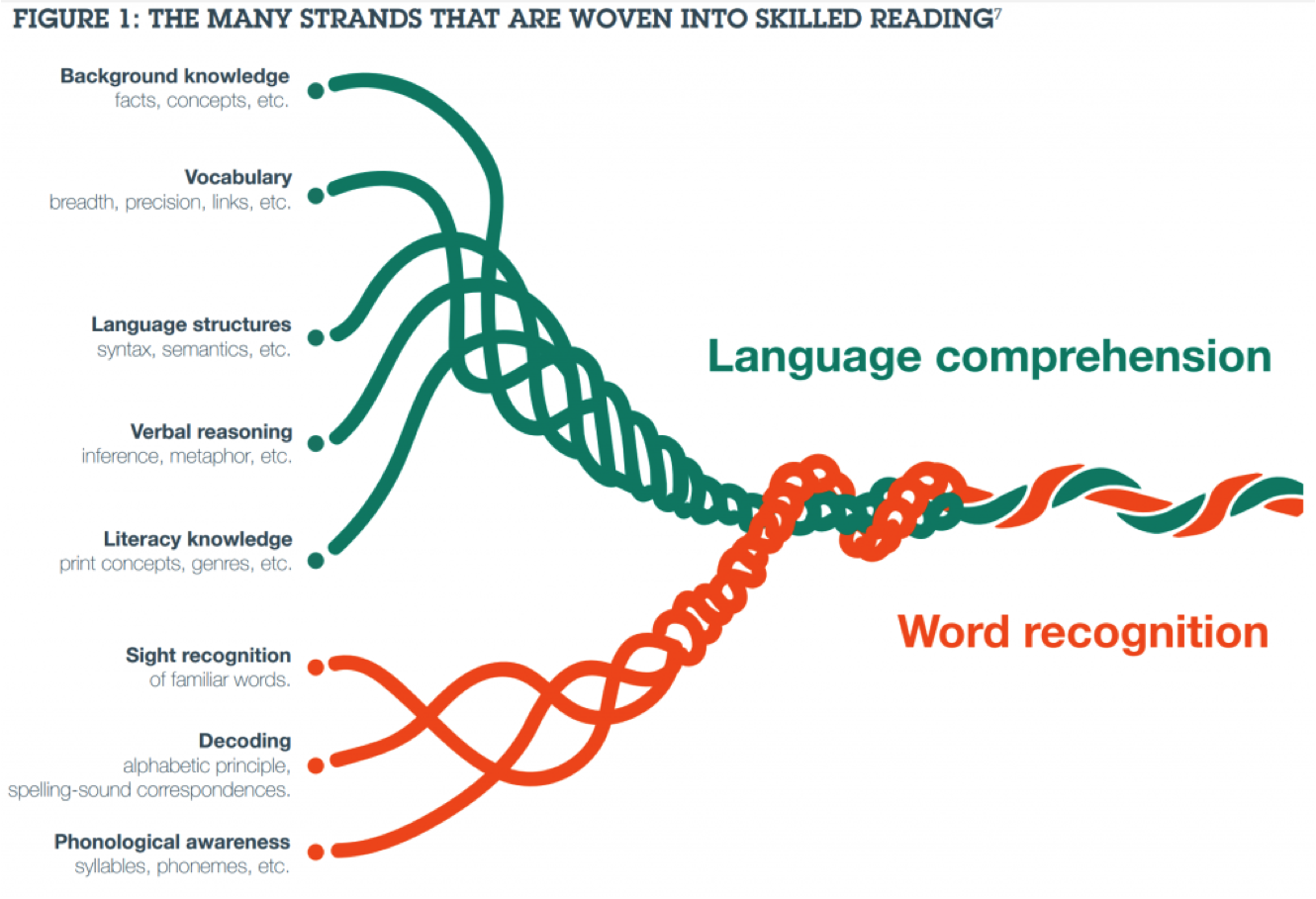 FIGURE 1: THE MANY STRANDS THAT ARE WOVEN INTO SKILLED READING$^7$

Background knowledge
facts, concepts, etc.

Vocabulary
breadth, precision, links, etc.

Language structures
syntax, semantics, etc.

Verbal reasoning
inference, metaphor, etc.

Literacy knowledge
print concepts, genres, etc.

Sight recognition
of familiar words.

Decoding
alphabetic principle, spelling-sound correspondences.

Phonological awareness
syllables, phonemes, etc.

Language comprehension

Word recognition